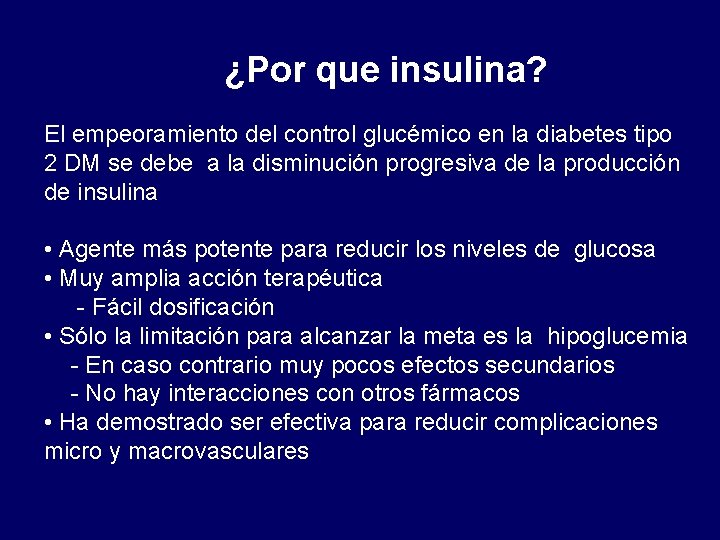 ¿Por que insulina?

El empeoramiento del control glucémico en la diabetes tipo 2 DM se debe a la disminución progresiva de la producción de insulina

• Agente más potente para reducir los niveles de glucosa
• Muy amplia acción terapéutica
- Fácil dosificación
• Sólo la limitación para alcanzar la meta es la hipoglucemia
- En caso contrario muy pocos efectos secundarios
- No hay interacciones con otros fármacos
• Ha demostrado ser efectiva para reducir complicaciones micro y macrovasculares